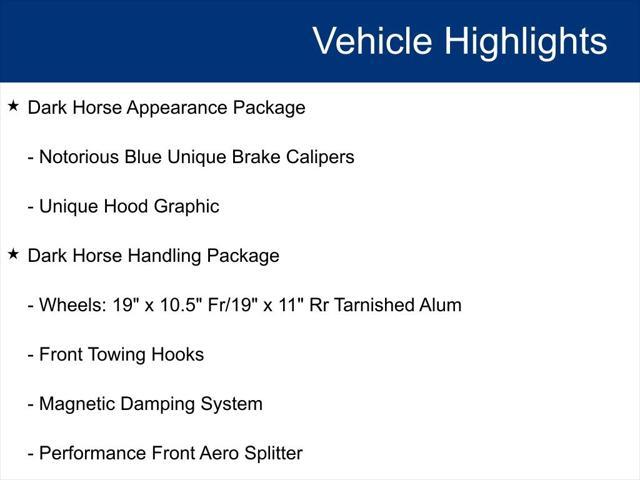 Vehicle Highlights

★ Dark Horse Appearance Package

- Notorious Blue Unique Brake Calipers

- Unique Hood Graphic

★ Dark Horse Handling Package

- Wheels: 19" x 10.5" Fr/19" x 11" Rr Tarnished Alum

- Front Towing Hooks

- Magnetic Damping System

- Performance Front Aero Splitter